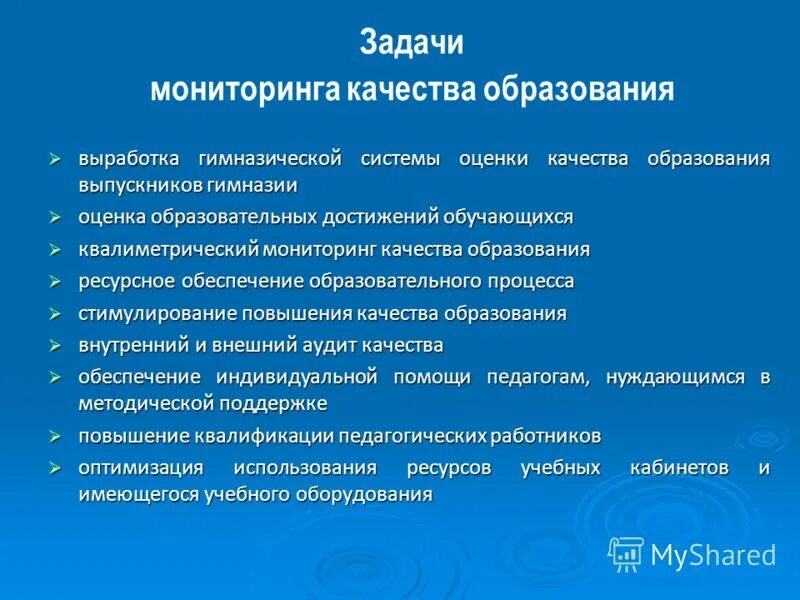 Задачи
мониторинга качества образования

➢ выработка гимназической системы оценки качества образования выпускников гимназии
➢ оценка образовательных достижений обучающихся
➢ квалиметрический мониторинг качества образования
➢ ресурсное обеспечение образовательного процесса
➢ стимулирование повышения качества образования
➢ внутренний и внешний аудит качества
➢ обеспечение индивидуальной помощи педагогам, нуждающимся в методической поддержке
➢ повышение квалификации педагогических работников
➢ оптимизация использования ресурсов учебных кабинетов и имеющегося учебного оборудования

MyShared